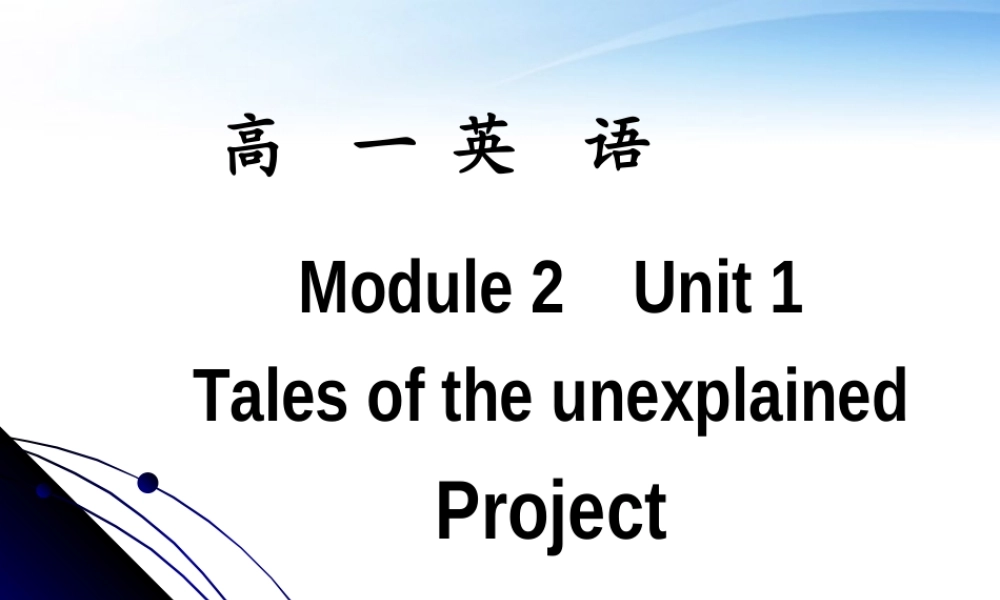 高 一 英 语

Module 2 Unit 1

Tales of the unexplained

Project